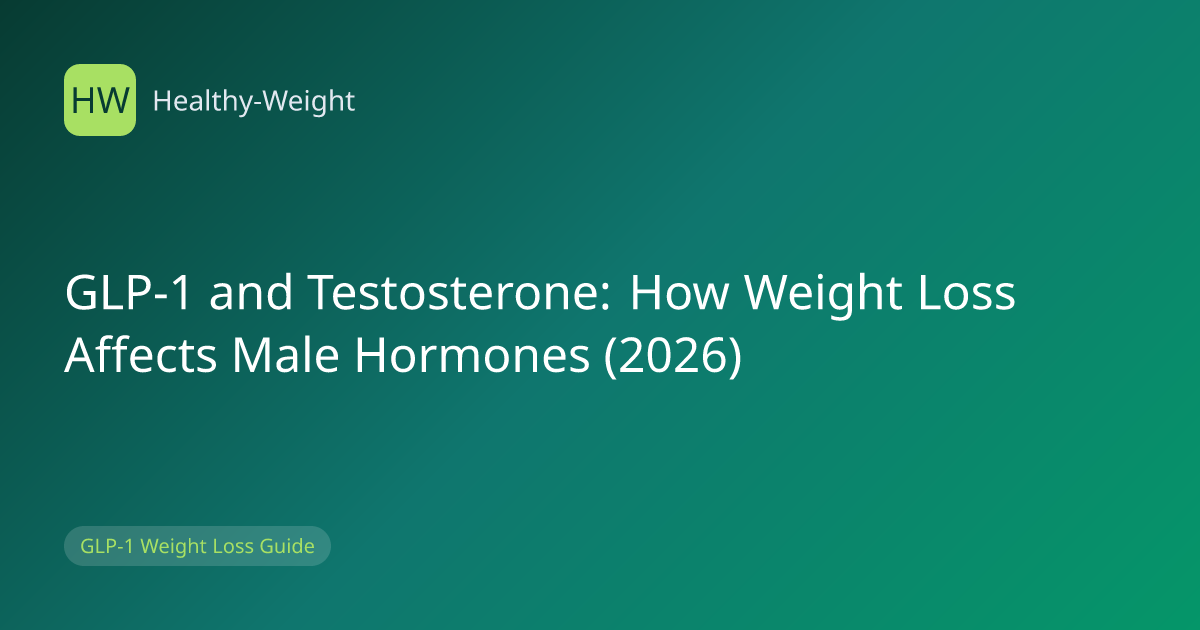 HW Healthy-Weight

GLP-1 and Testosterone: How Weight Loss Affects Male Hormones (2026)

GLP-1 Weight Loss Guide